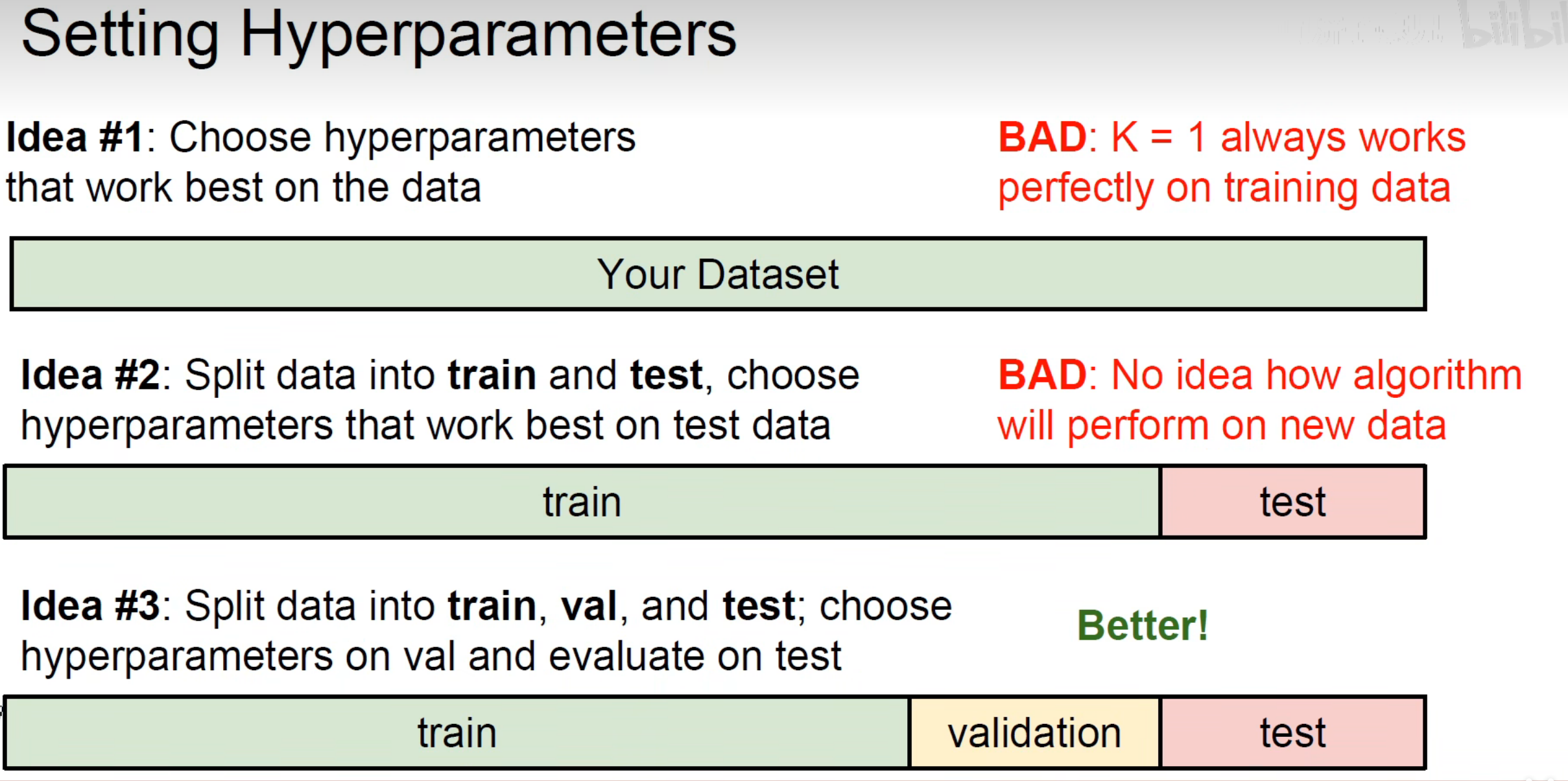 Setting Hyperparameters

bilibili

Idea #1: Choose hyperparameters that work best on the data

BAD: K = 1 always works perfectly on training data

Your Dataset

Idea #2: Split data into train and test, choose hyperparameters that work best on test data

BAD: No idea how algorithm will perform on new data

train

test

Idea #3: Split data into train, val, and test; choose hyperparameters on val and evaluate on test

Better!

train

validation

test